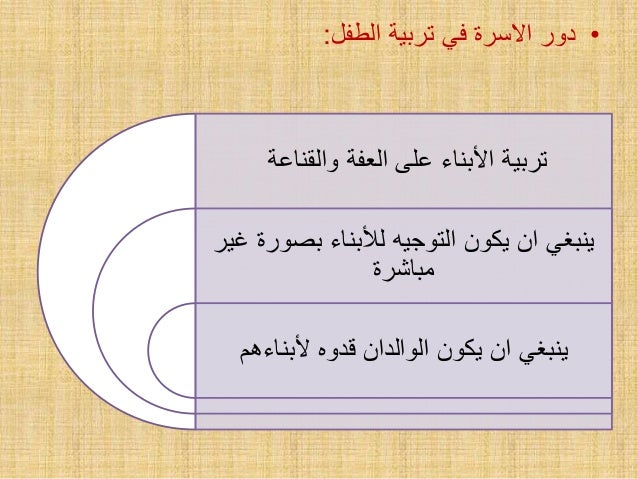 • دور الاسرة في تربية الطفل:

تربية الأبناء على العفة والقناعة

ينبغي ان يكون التوجيه للأبناء بصورة غير مباشرة

ينبغي ان يكون الوالدان قدوه لأبناءهم